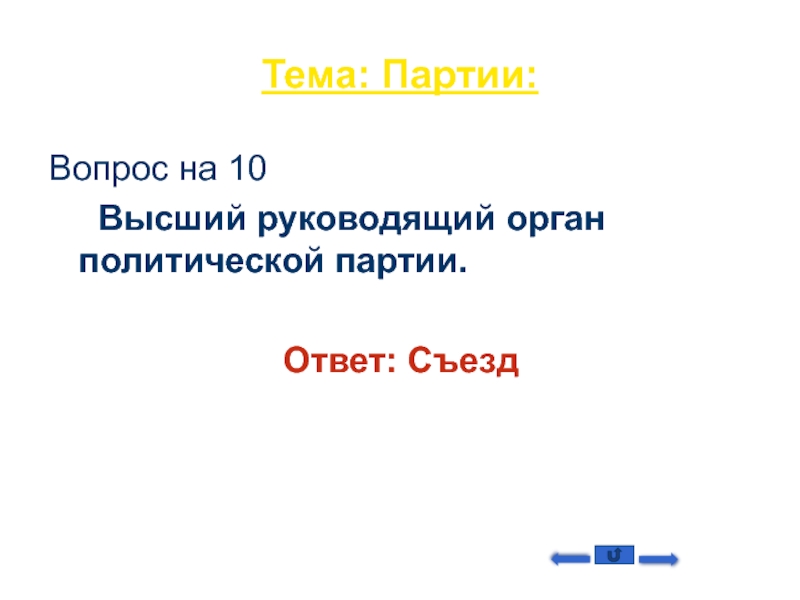 Тема: Партии:

Вопрос на 10

Высший руководящий орган политической партии.

Ответ: Съезд